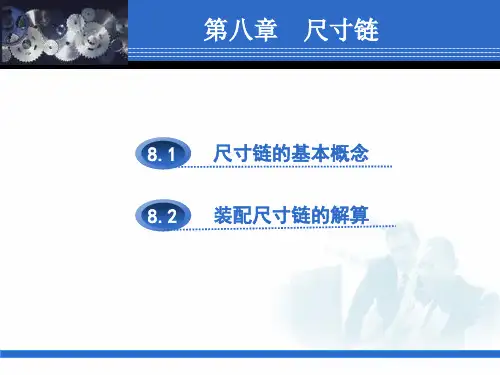 第八章　尺寸链

8.1　尺寸链的基本概念

8.2　装配尺寸链的解算